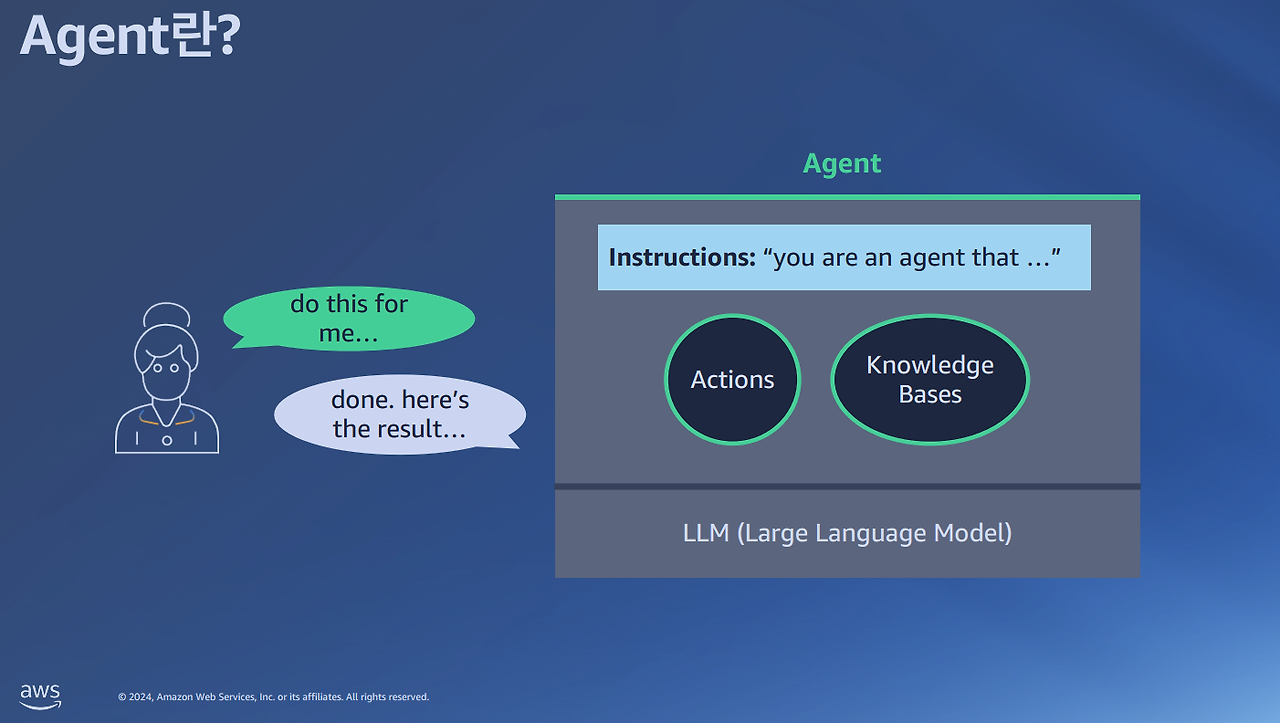 Agent란?

do this for me…

done. here's the result…

Agent

Instructions: "you are an agent that …"

Actions

Knowledge Bases

LLM (Large Language Model)

aws

© 2024, Amazon Web Services, Inc. or its affiliates. All rights reserved.